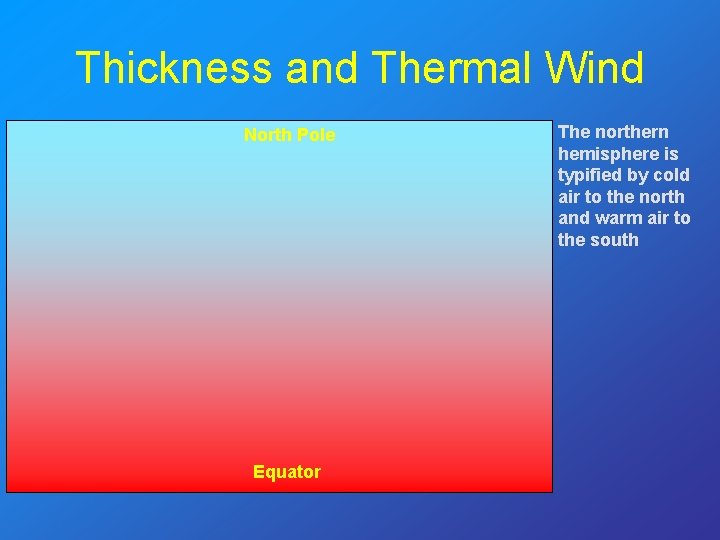 Thickness and Thermal Wind

North Pole

Equator

The northern hemisphere is typified by cold air to the north and warm air to the south